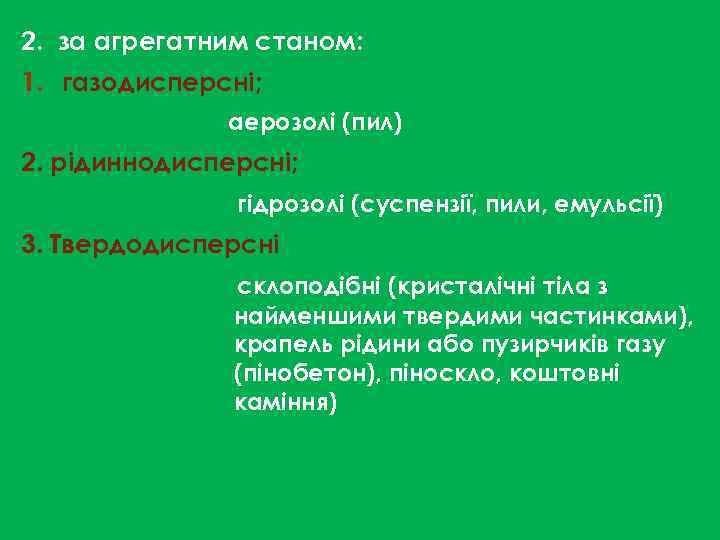 2. за агрегатним станом:

1. газодисперсні;

аерозолі (пил)

2. рідиннодисперсні;

гідрозолі (суспензії, пили, емульсії)

3. Твердодисперсні

склоподібні (кристалічні тіла з найменшими твердими частинками), крапель рідини або пузирчиків газу (пінобетон), піноскло, коштовні каміння)